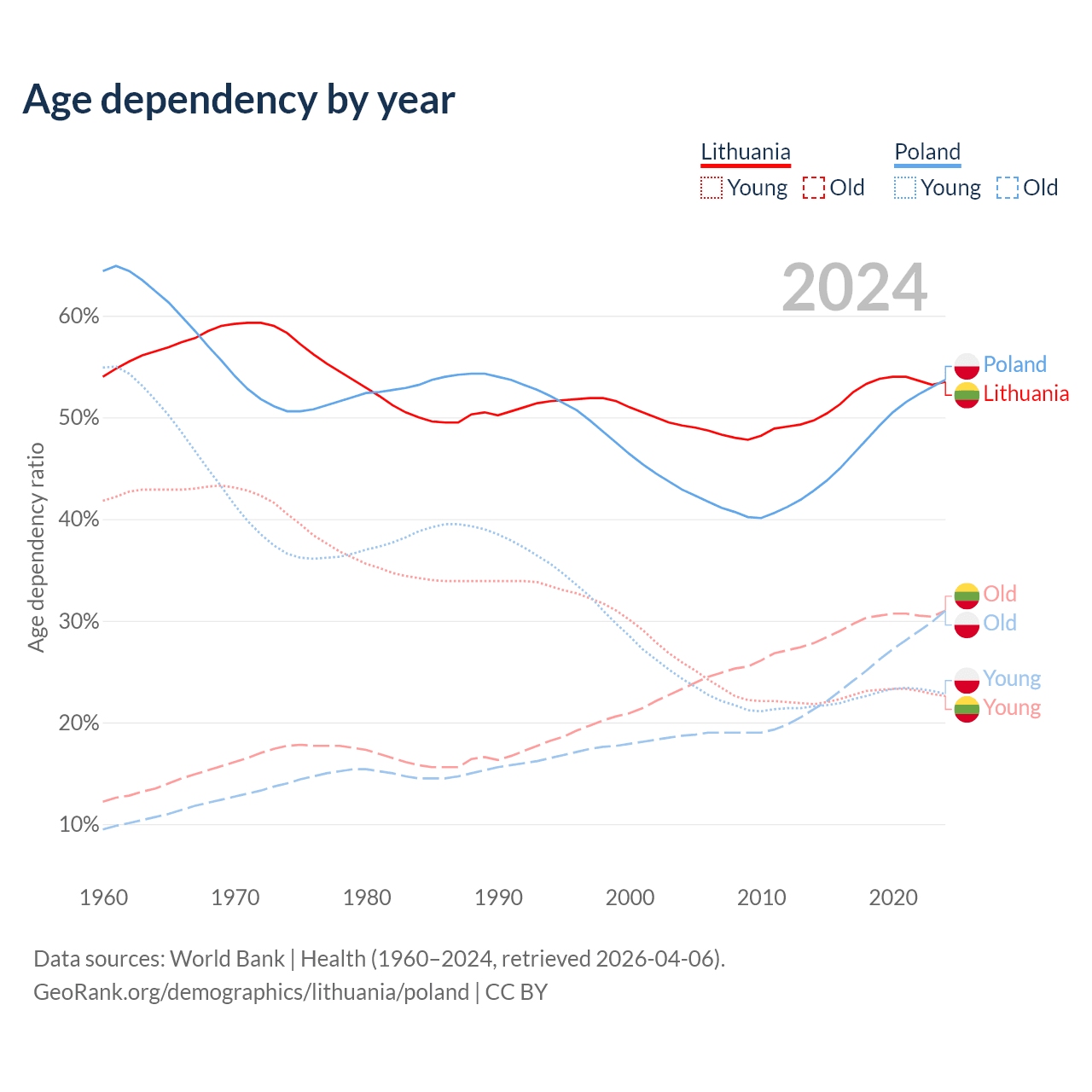 Age dependency by year

Lithuania
Young Old

Poland
Young Old

2024

60%
50%
40%
30%
20%
10%

Age dependency ratio

Poland
Lithuania
Old
Old
Young
Young

1960 1970 1980 1990 2000 2010 2020

Data sources: World Bank | Health (1960–2024, retrieved 2026-04-06).
GeoRank.org/demographics/lithuania/poland | CC BY